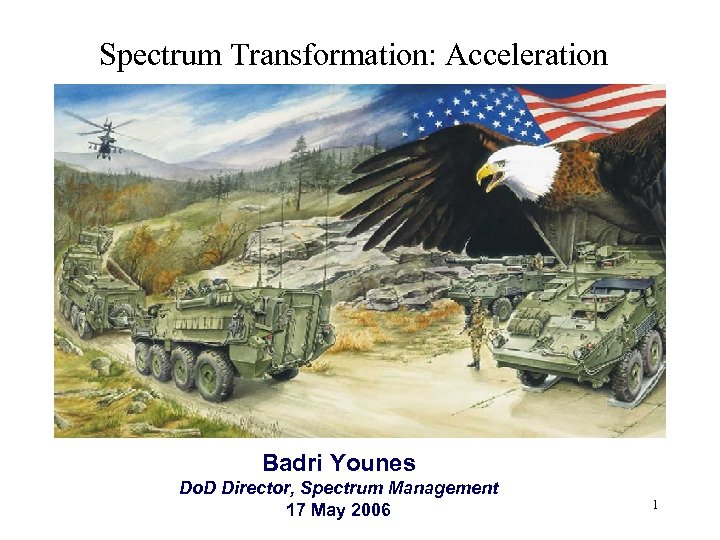 Spectrum Transformation: Acceleration

Badri Younes
DoD Director, Spectrum Management
17 May 2006

1